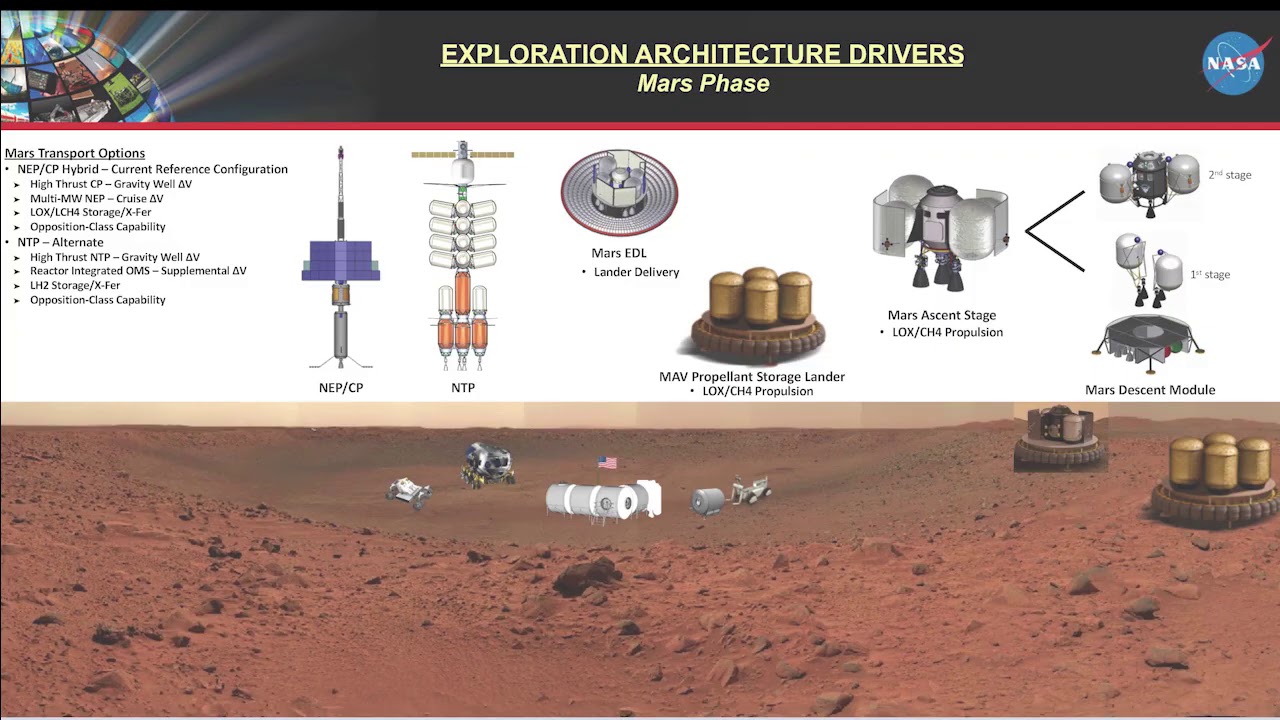 EXPLORATION ARCHITECTURE DRIVERS
Mars Phase

NASA

Mars Transport Options
• NEP/CP Hybrid – Current Reference Configuration
➤ High Thrust CP – Gravity Well ΔV
➤ Multi-MW NEP – Cruise ΔV
➤ LOX/LCH4 Storage/X-Fer
➤ Opposition-Class Capability
• NTP – Alternate
➤ High Thrust NTP – Gravity Well ΔV
➤ Reactor Integrated OMS – Supplemental ΔV
➤ LH2 Storage/X-Fer
➤ Opposition-Class Capability

NEP/CP

NTP

Mars EDL
• Lander Delivery

MAV Propellant Storage Lander
• LOX/CH4 Propulsion

Mars Ascent Stage
• LOX/CH4 Propulsion

2nd stage

1st stage

Mars Descent Module